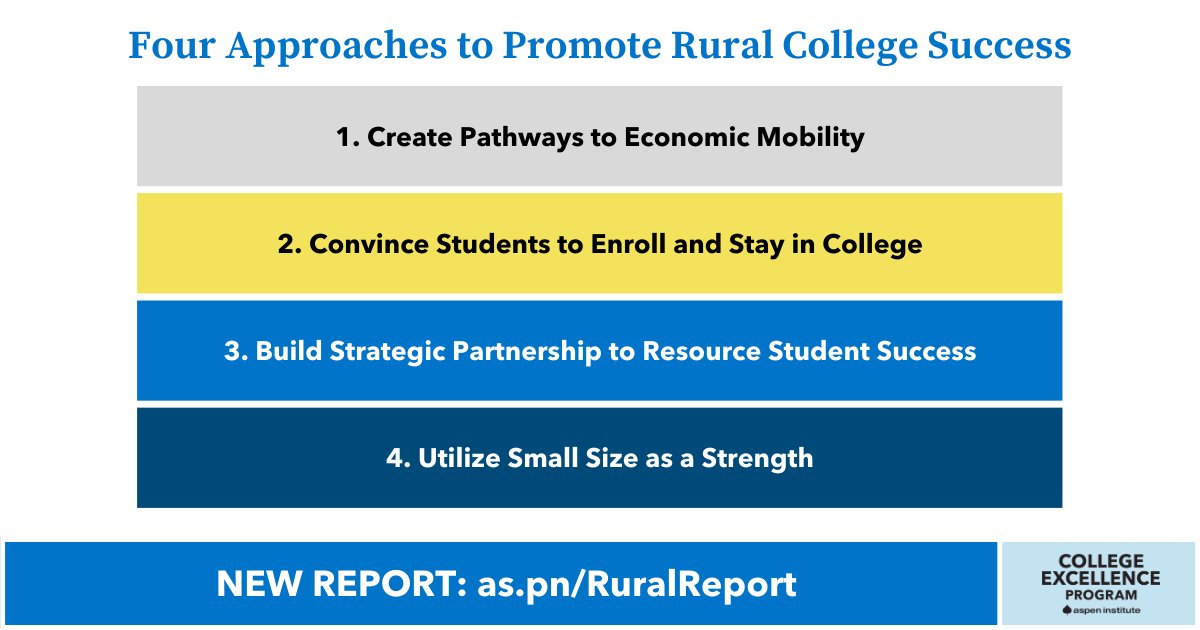 Four Approaches to Promote Rural College Success

1. Create Pathways to Economic Mobility

2. Convince Students to Enroll and Stay in College

3. Build Strategic Partnership to Resource Student Success

4. Utilize Small Size as a Strength

NEW REPORT: as.pn/RuralReport

COLLEGE EXCELLENCE PROGRAM
aspen institute